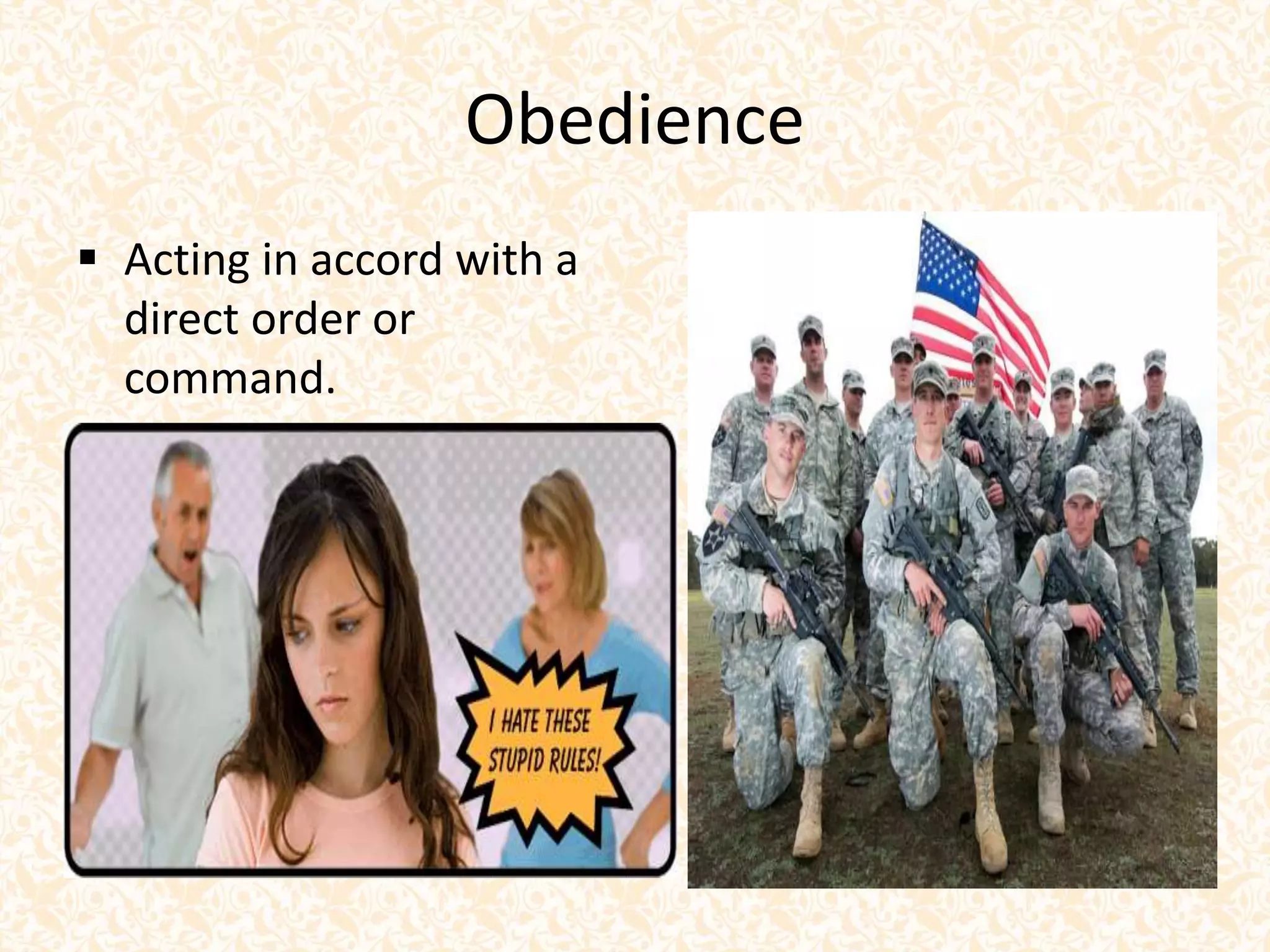 Obedience

▪ Acting in accord with a direct order or command.

I HATE THESE STUPID RULES!